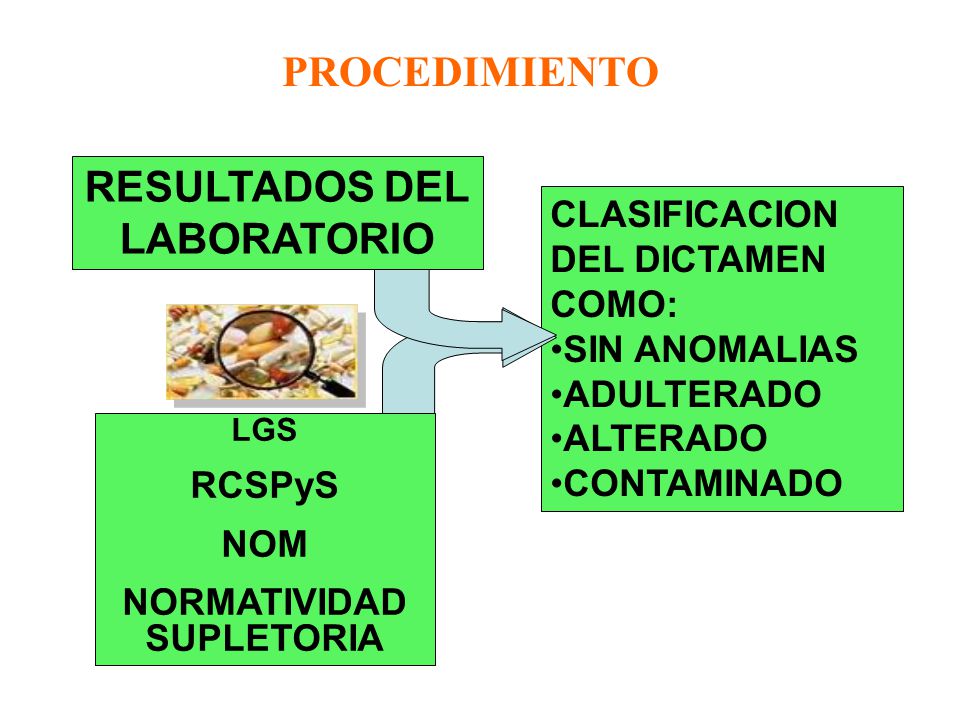 PROCEDIMIENTO

RESULTADOS DEL LABORATORIO

LGS

RCSPyS

NOM

NORMATIVIDAD SUPLETORIA

CLASIFICACION DEL DICTAMEN COMO:
•SIN ANOMALIAS
•ADULTERADO
•ALTERADO
•CONTAMINADO